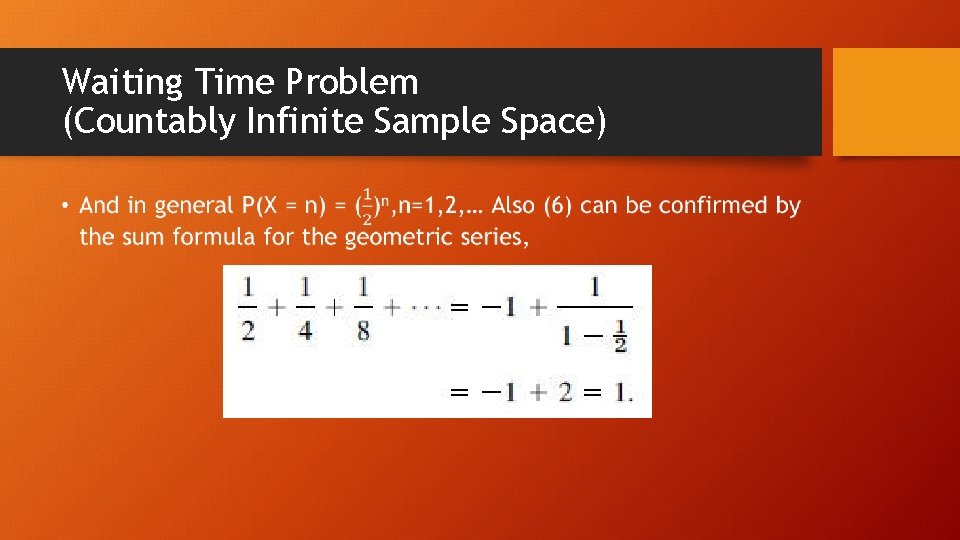 Waiting Time Problem
(Countably Infinite Sample Space)

• And in general P(X = n) = $(\frac{1}{2})^n$,n=1,2,… Also (6) can be confirmed by the sum formula for the geometric series,

$\frac{1}{2} + \frac{1}{4} + \frac{1}{8} + \cdots = -1 + \frac{1}{1 - \frac{1}{2}}$

$= -1 + 2 = 1.$